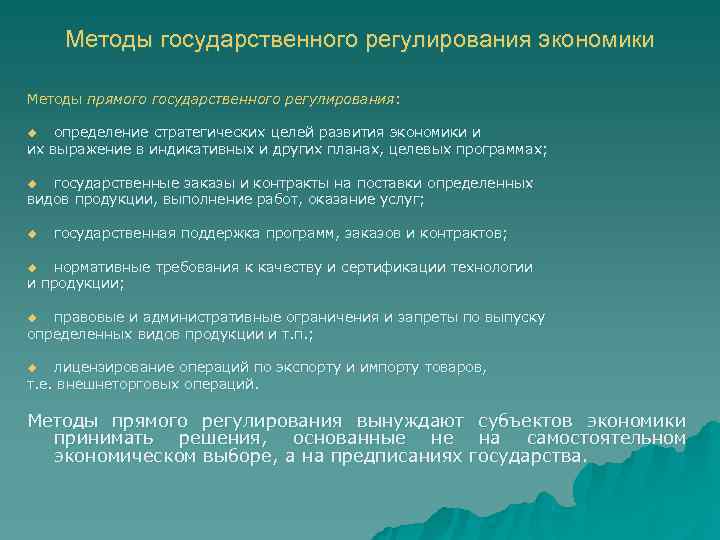 Методы государственного регулирования экономики

Методы прямого государственного регулирования:

◆ определение стратегических целей развития экономики и их выражение в индикативных и других планах, целевых программах;

◆ государственные заказы и контракты на поставки определенных видов продукции, выполнение работ, оказание услуг;

◆ государственная поддержка программ, заказов и контрактов;

◆ нормативные требования к качеству и сертификации технологии и продукции;

◆ правовые и административные ограничения и запреты по выпуску определенных видов продукции и т.п.;

◆ лицензирование операций по экспорту и импорту товаров, т.е. внешнеторговых операций.

Методы прямого регулирования вынуждают субъектов экономики принимать решения, основанные не на самостоятельном экономическом выборе, а на предписаниях государства.